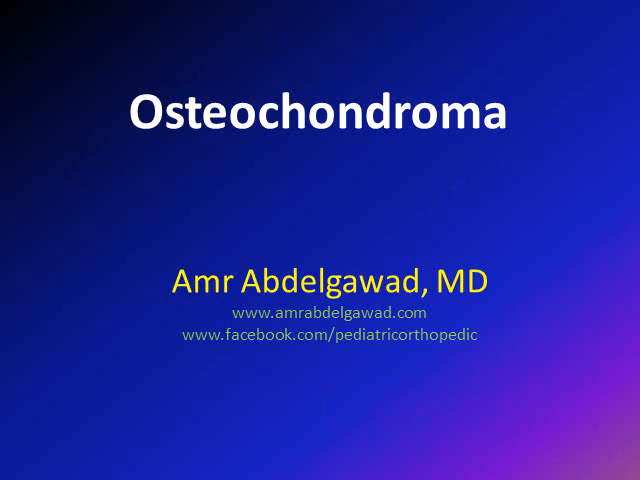 Osteochondroma

Amr Abdelgawad, MD
www.amrabdelgawad.com
www.facebook.com/pediatricorthopedic